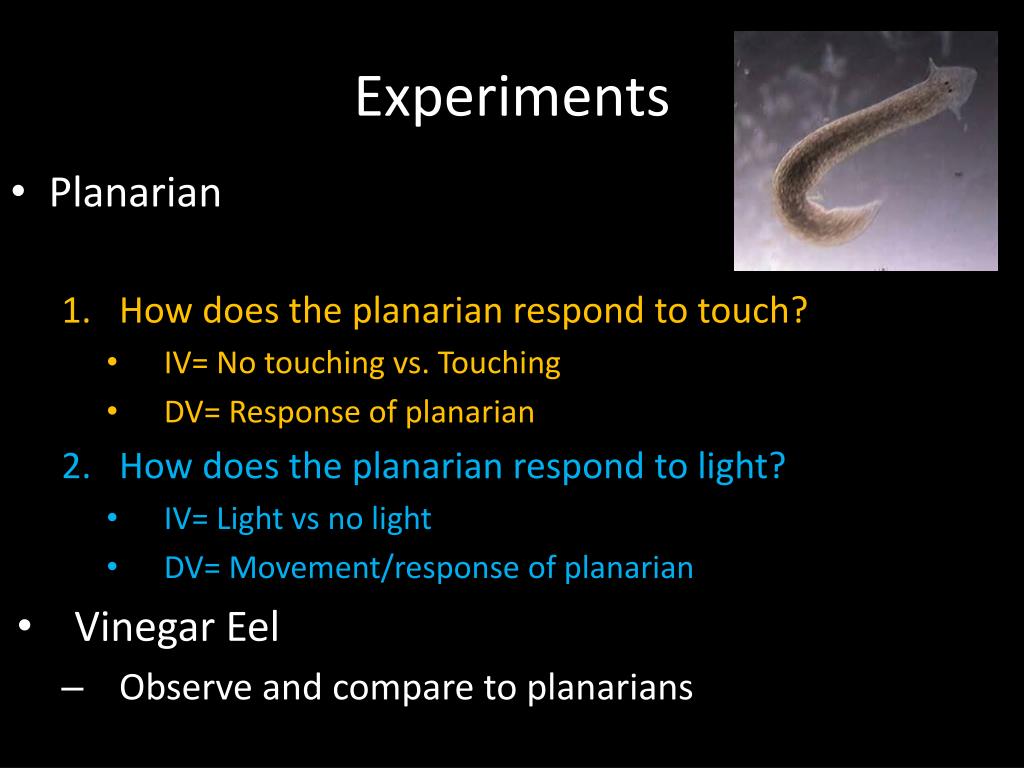 Experiments

• Planarian

1. How does the planarian respond to touch?
• IV= No touching vs. Touching
• DV= Response of planarian
2. How does the planarian respond to light?
• IV= Light vs no light
• DV= Movement/response of planarian

• Vinegar Eel
– Observe and compare to planarians